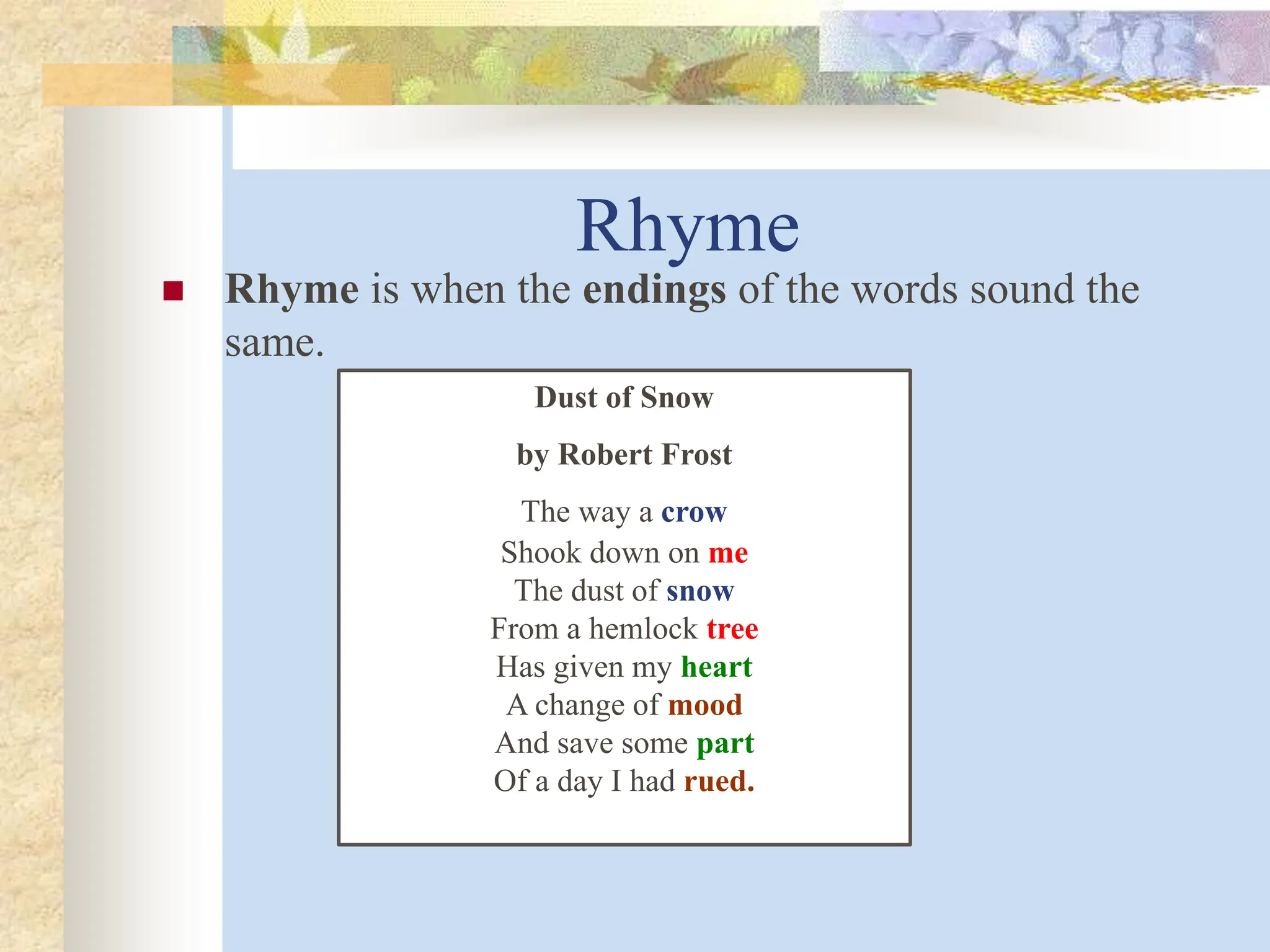 Rhyme

Rhyme is when the endings of the words sound the same.

Dust of Snow

by Robert Frost

The way a crow
Shook down on me
The dust of snow
From a hemlock tree
Has given my heart
A change of mood
And save some part
Of a day I had rued.